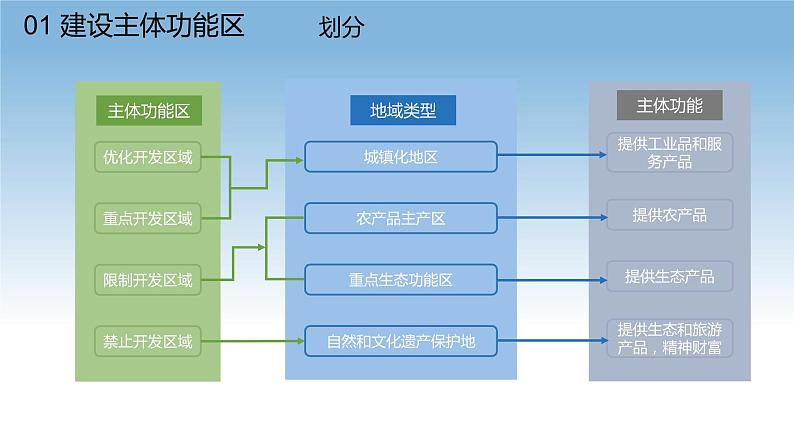 01 建设主体功能区 划分

主体功能区
优化开发区域
重点开发区域
限制开发区域
禁止开发区域

地域类型
城镇化地区
农产品主产区
重点生态功能区
自然和文化遗产保护地

主体功能
提供工业品和服务产品
提供农产品
提供生态产品
提供生态和旅游产品，精神财富